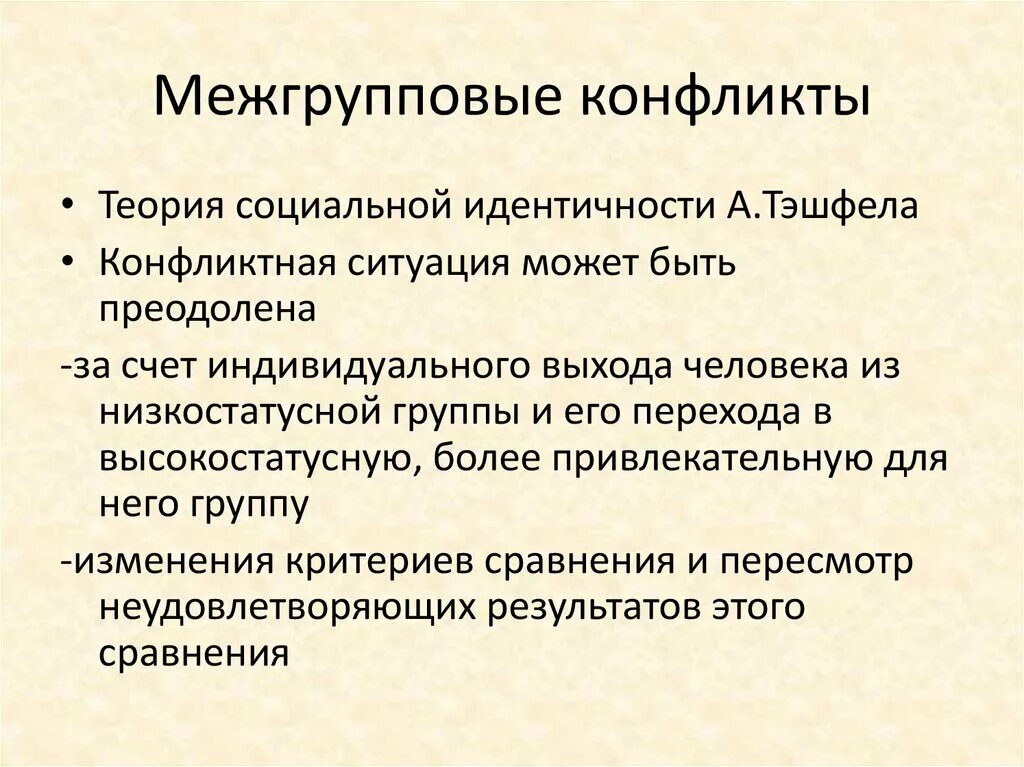 Межгрупповые конфликты

• Теория социальной идентичности А.Тэшфела
• Конфликтная ситуация может быть преодолена
-за счет индивидуального выхода человека из низкостатусной группы и его перехода в высокостатусную, более привлекательную для него группу
-изменения критериев сравнения и пересмотр неудовлетворяющих результатов этого сравнения